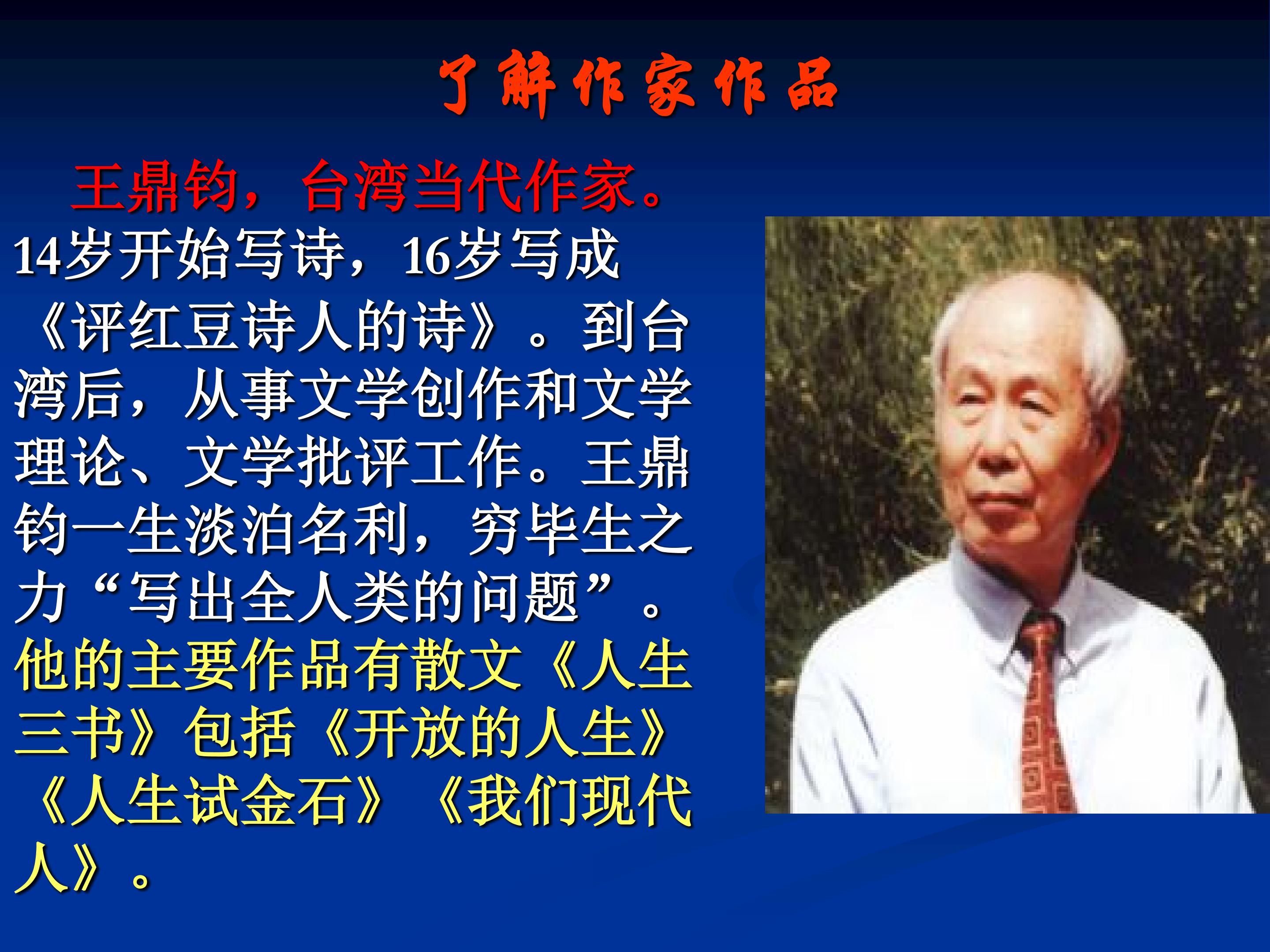 了解作家作品

王鼎钧，台湾当代作家。14岁开始写诗，16岁写成《评红豆诗人的诗》。到台湾后，从事文学创作和文学理论、文学批评工作。王鼎钧一生淡泊名利，穷毕生之力“写出全人类的问题”。他的主要作品有散文《人生三书》包括《开放的人生》《人生试金石》《我们现代人》。